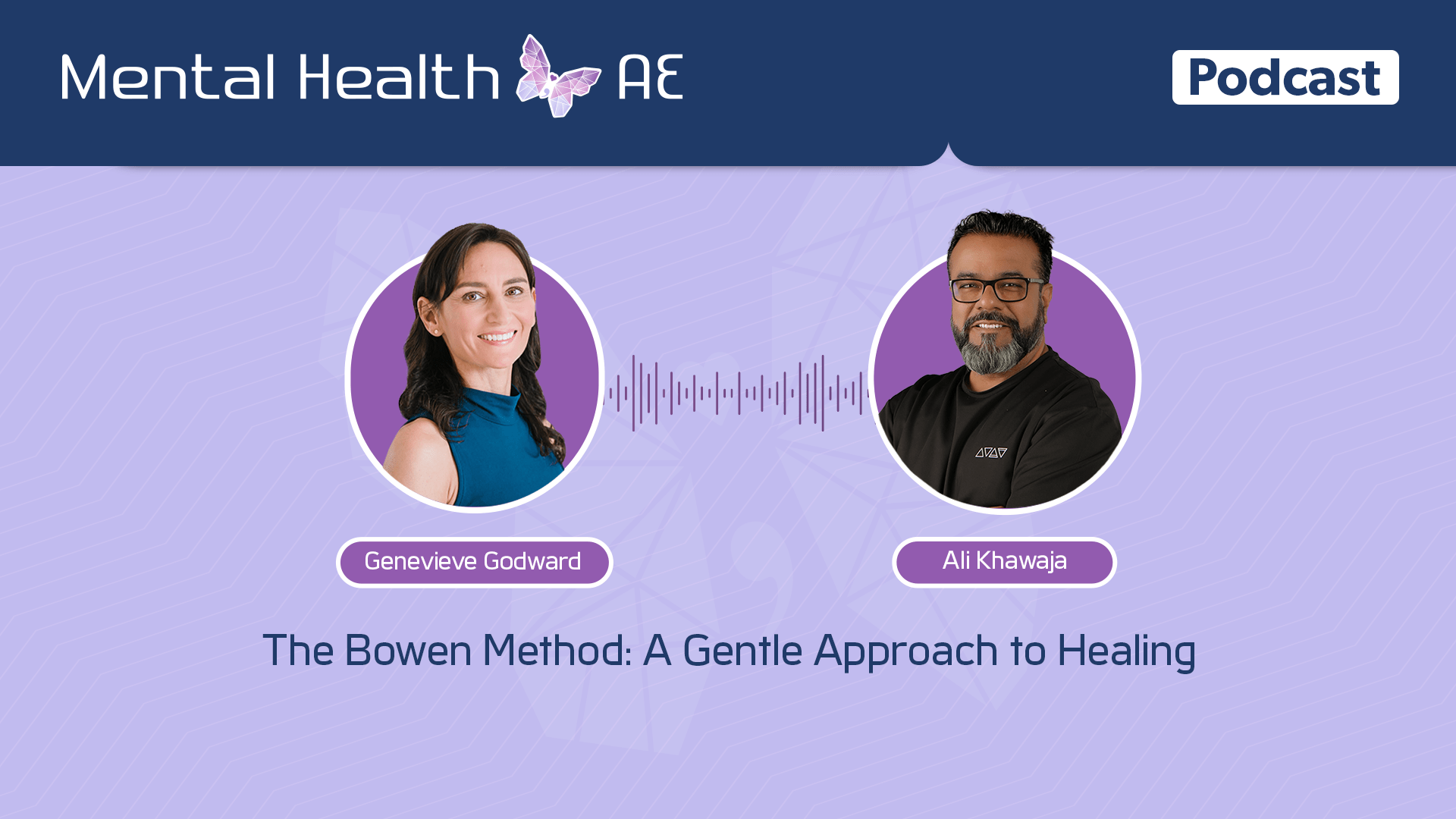 Mental Health AE

Podcast

Genevieve Godward

Ali Khawaja

The Bowen Method: A Gentle Approach to Healing